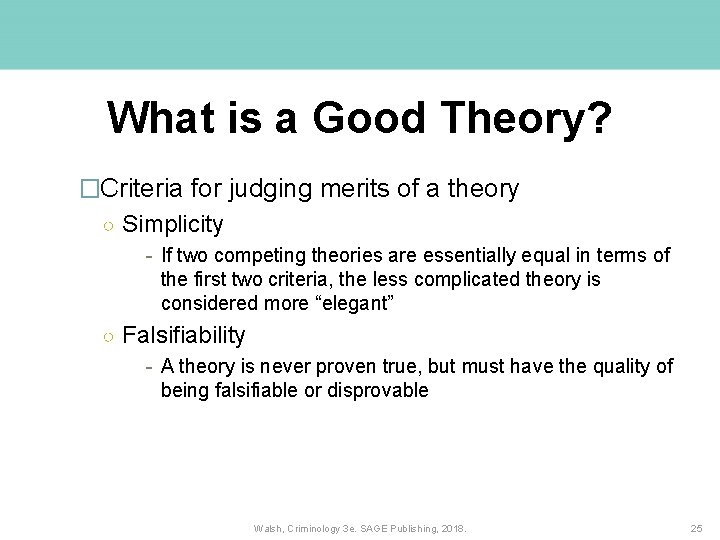 What is a Good Theory?

□Criteria for judging merits of a theory

○ Simplicity

- If two competing theories are essentially equal in terms of the first two criteria, the less complicated theory is considered more “elegant”

○ Falsifiability

- A theory is never proven true, but must have the quality of being falsifiable or disprovable

Walsh, Criminology 3e. SAGE Publishing, 2018.

25